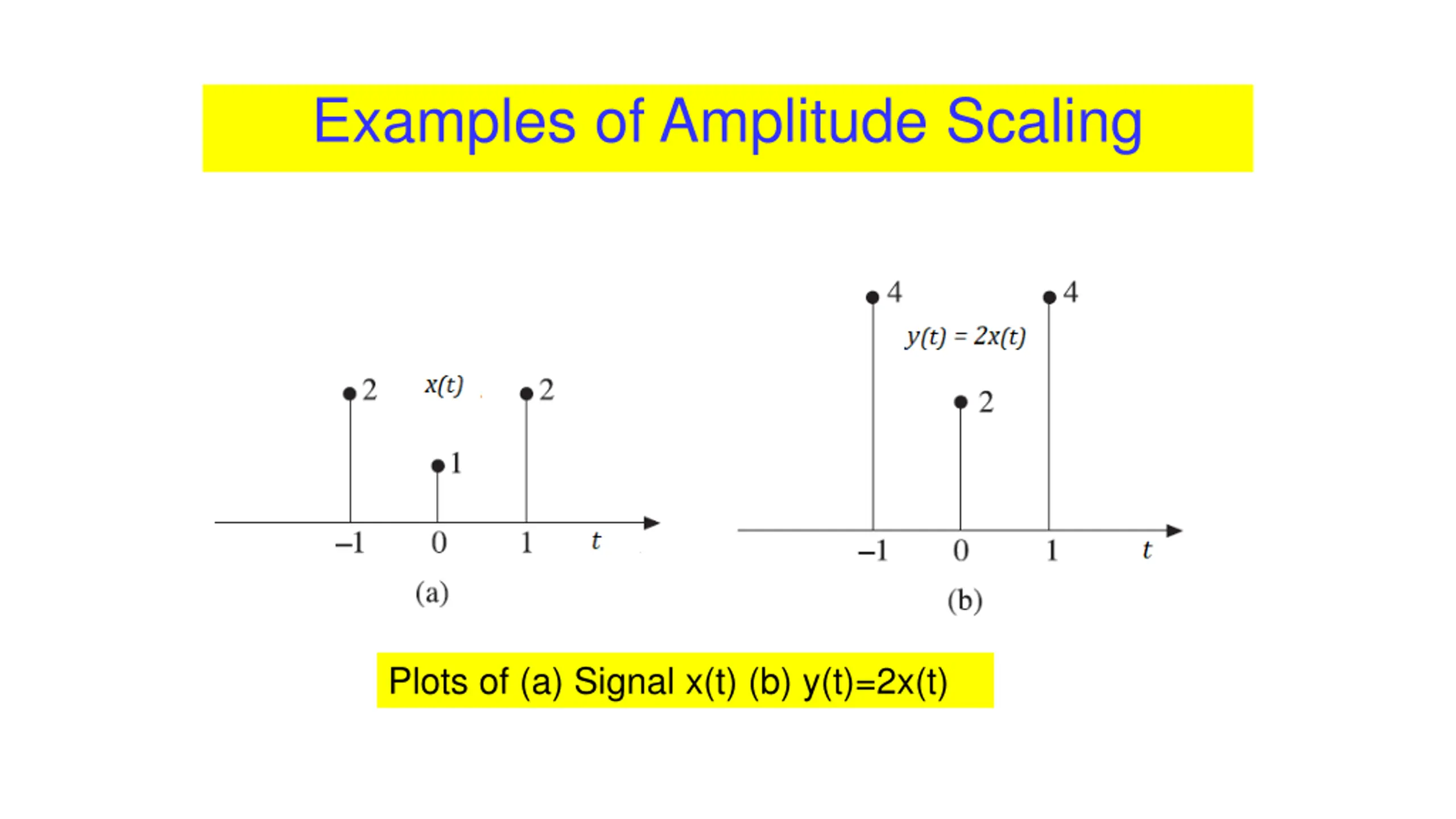 Examples of Amplitude Scaling

2
$x(t)$
2
1
–1
0
1
$t$
(a)

4
4
$y(t) = 2x(t)$
2
–1
0
1
$t$
(b)

Plots of (a) Signal x(t) (b) y(t)=2x(t)